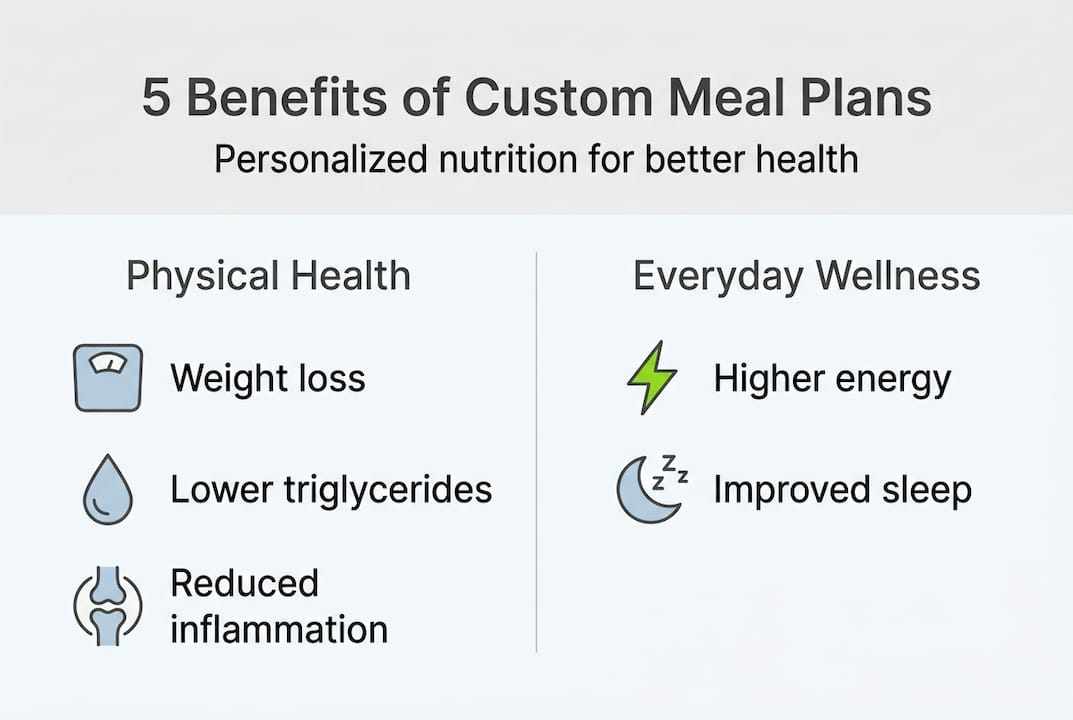 5 Benefits of Custom Meal Plans
Personalized nutrition for better health

Physical Health

Weight loss

Lower triglycerides

Reduced inflammation

Everyday Wellness

Higher energy

Improved sleep